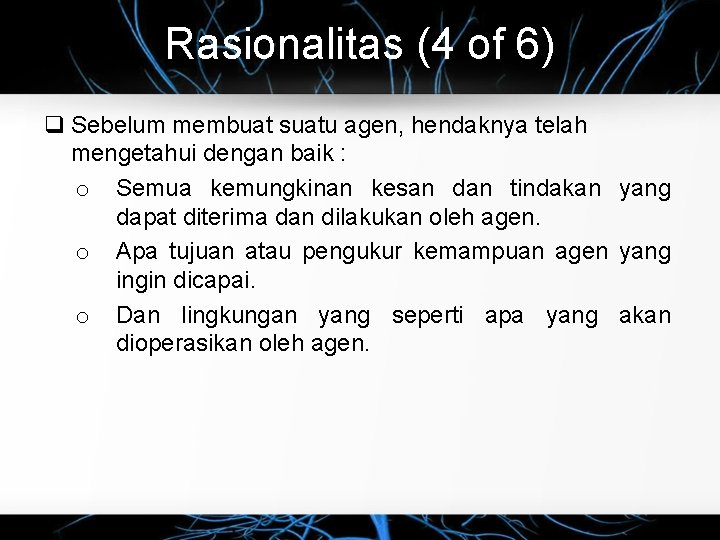 Rasionalitas (4 of 6)

❑ Sebelum membuat suatu agen, hendaknya telah mengetahui dengan baik :

o Semua kemungkinan kesan dan tindakan yang dapat diterima dan dilakukan oleh agen.

o Apa tujuan atau pengukur kemampuan agen yang ingin dicapai.

o Dan lingkungan yang seperti apa yang akan dioperasikan oleh agen.